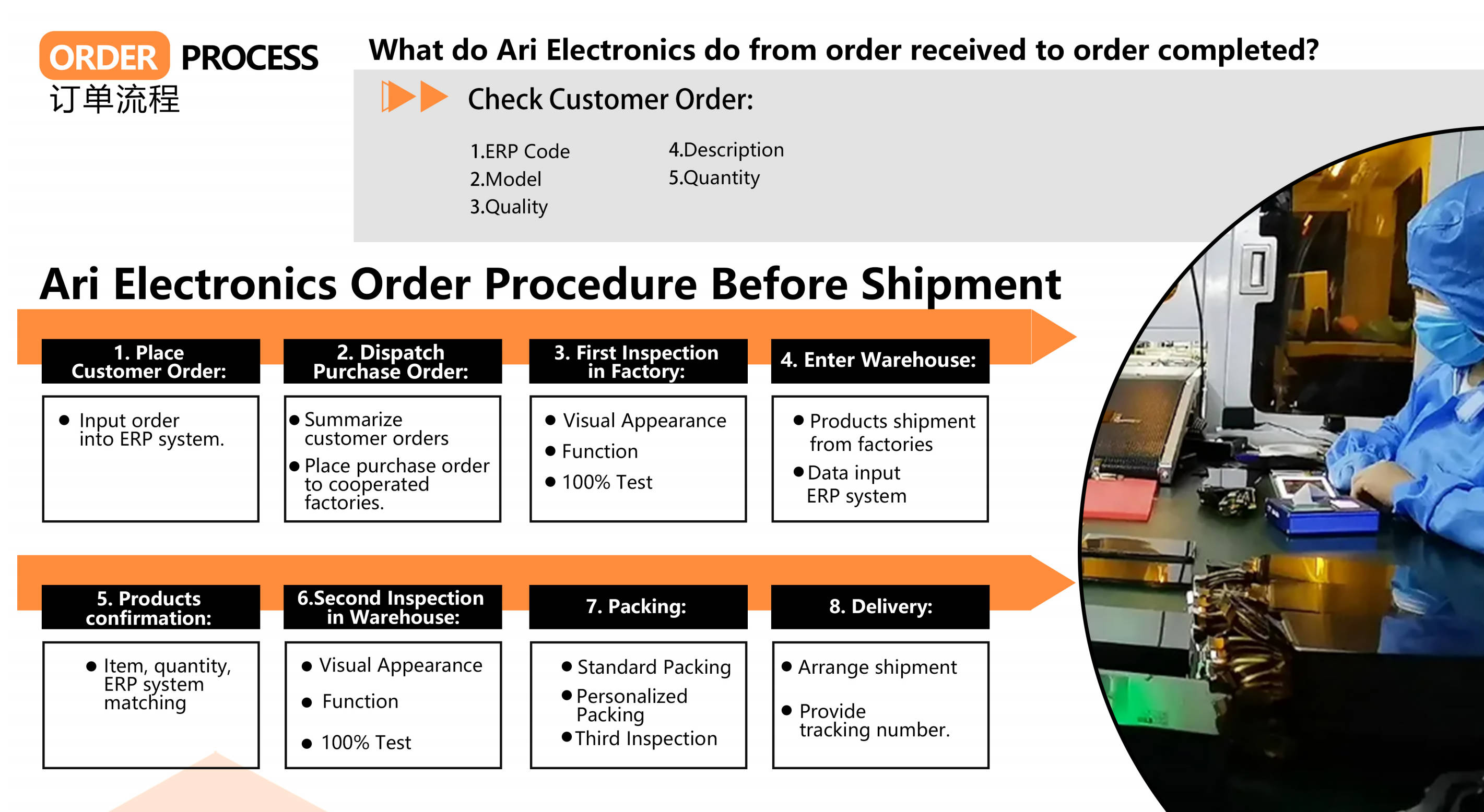 ORDER PROCESS
订单流程

What do Ari Electronics do from order received to order completed?

Check Customer Order:

1.ERP Code
2.Model
3.Quality

4.Description
5.Quantity

Ari Electronics Order Procedure Before Shipment

1. Place Customer Order:
● Input order into ERP system.

2. Dispatch Purchase Order:
● Summarize customer orders
● Place purchase order to cooperated factories.

3. First Inspection in Factory:
● Visual Appearance
● Function
● 100% Test

4. Enter Warehouse:
● Products shipment from factories
● Data input ERP system

5. Products confirmation:
● Item, quantity, ERP system matching

6.Second Inspection in Warehouse:
● Visual Appearance
● Function
● 100% Test

7. Packing:
● Standard Packing
● Personalized Packing
● Third Inspection

8. Delivery:
● Arrange shipment
● Provide tracking number.